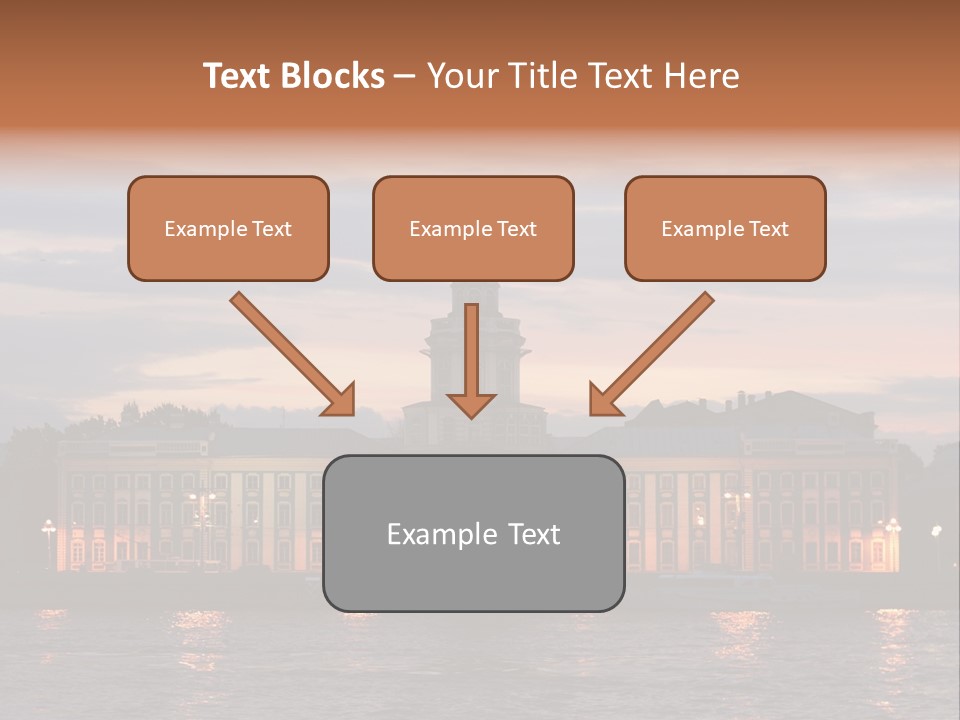 Text Blocks – Your Title Text Here

Example Text

Example Text

Example Text

Example Text